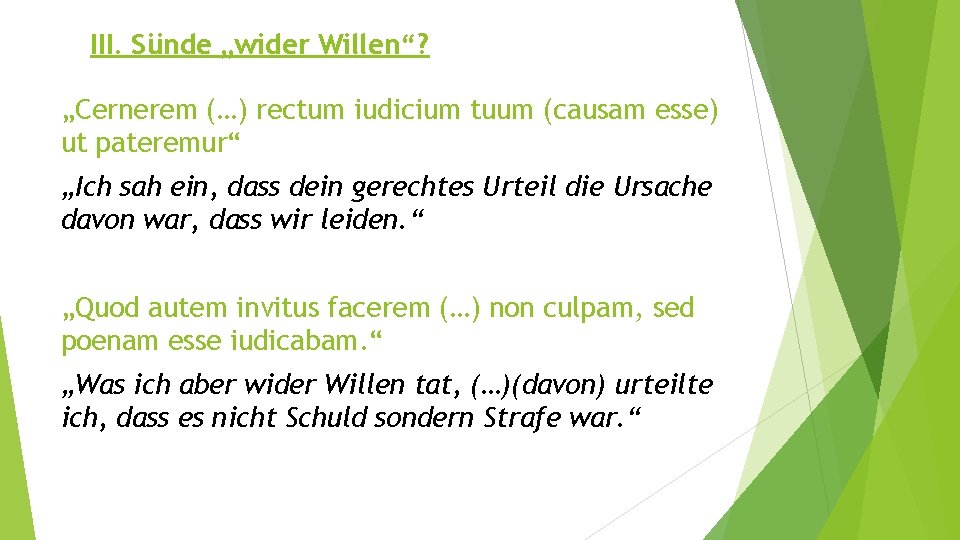 III. Sünde „wider Willen“?

„Cernerem (…) rectum iudicium tuum (causam esse) ut pateremur“

„Ich sah ein, dass dein gerechtes Urteil die Ursache davon war, dass wir leiden.“

„Quod autem invitus facerem (…) non culpam, sed poenam esse iudicabam.“

„Was ich aber wider Willen tat, (…)(davon) urteilte ich, dass es nicht Schuld sondern Strafe war.“